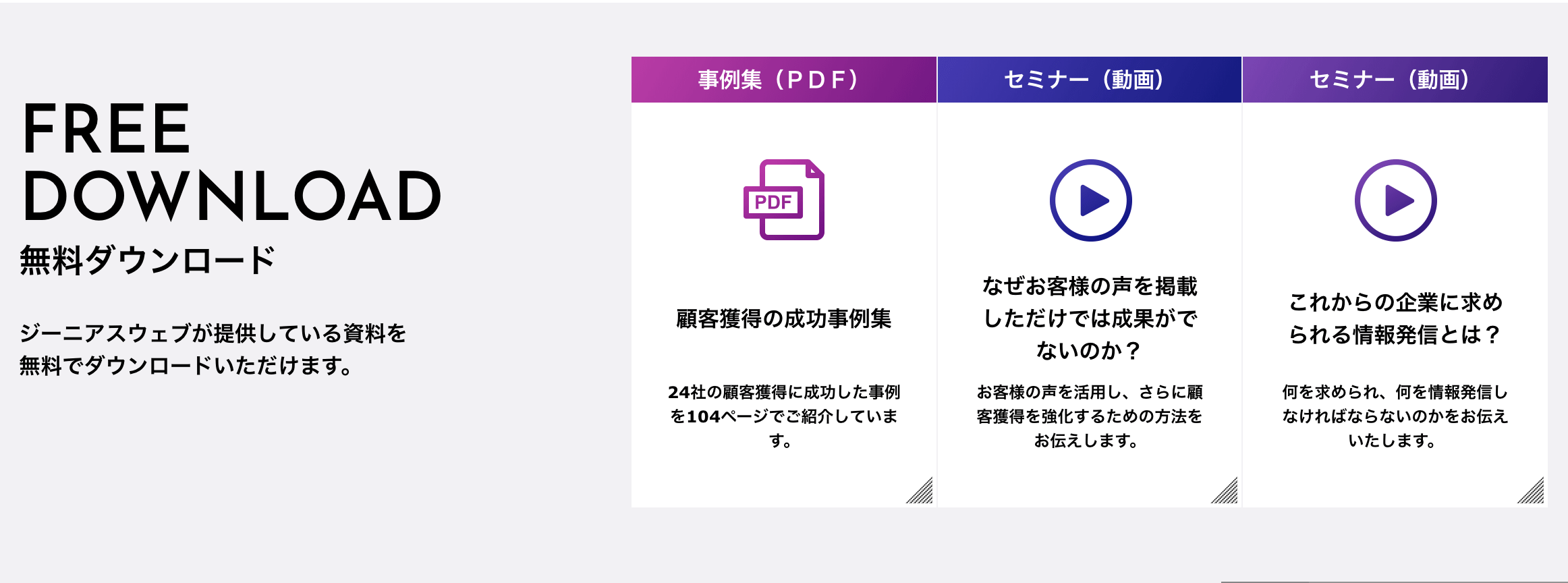 FREE
DOWNLOAD
無料ダウンロード

ジーニアスウェブが提供している資料を無料でダウンロードいただけます。

事例集（PDF）

PDF

顧客獲得の成功事例集

24社の顧客獲得に成功した事例を104ページでご紹介しています。

セミナー（動画）

なぜお客様の声を掲載しただけでは成果がでないのか？

お客様の声を活用し、さらに顧客獲得を強化するための方法をお伝えします。

セミナー（動画）

これからの企業に求められる情報発信とは？

何を求められ、何を情報発信しなければならないのかをお伝えいたします。